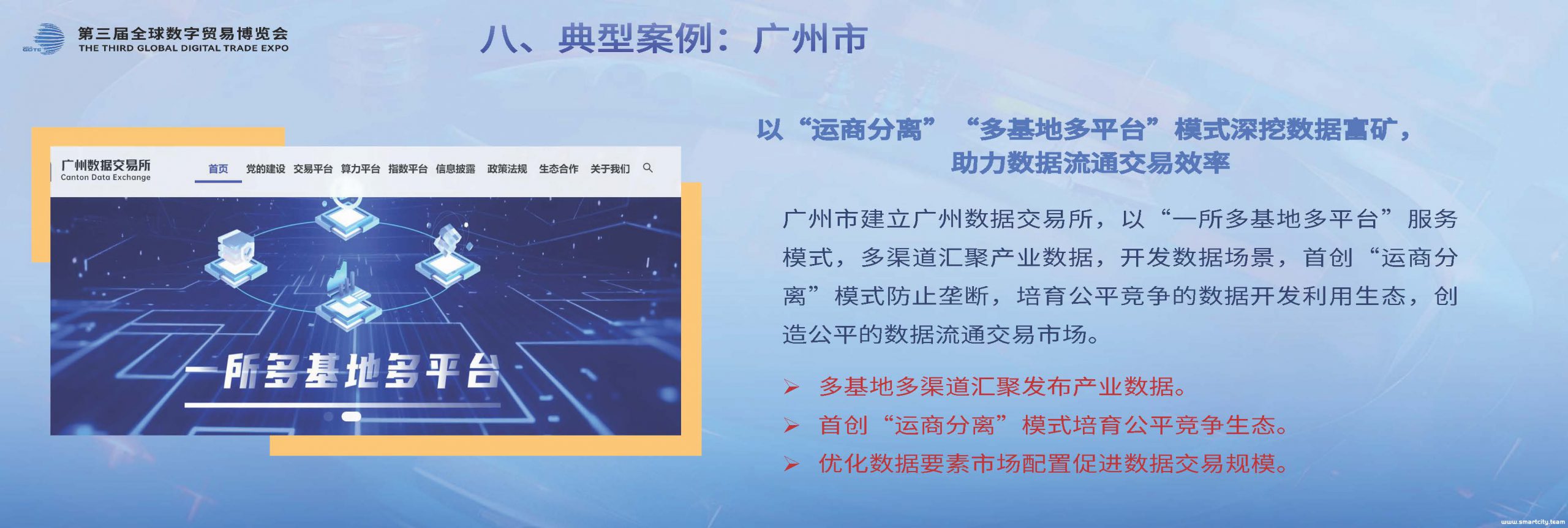 GDTE
第三届全球数字贸易博览会
THE THIRD GLOBAL DIGITAL TRADE EXPO

八、典型案例：广州市

广州数据交易所
Canton Data Exchange

首页 党的建设 交易平台 算力平台 指数平台 信息披露 政策法规 生态合作 关于我们

一所多基地多平台

以“运商分离”“多基地多平台”模式深挖数据富矿，助力数据流通交易效率

广州市建立广州数据交易所，以“一所多基地多平台”服务模式，多渠道汇聚产业数据，开发数据场景，首创“运商分离”模式防止垄断，培育公平竞争的数据开发利用生态，创造公平的数据流通交易市场。

➢ 多基地多渠道汇聚发布产业数据。
➢ 首创“运商分离”模式培育公平竞争生态。
➢ 优化数据要素市场配置促进数据交易规模。

www.smartcity.team